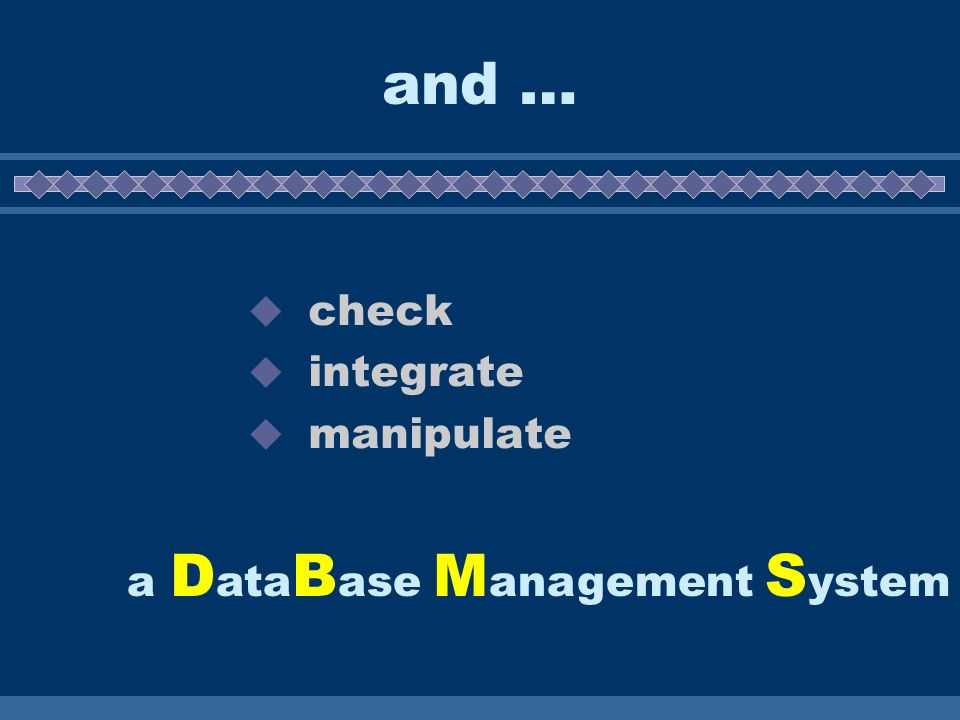 and …

check
integrate
manipulate

a DataBase Management System